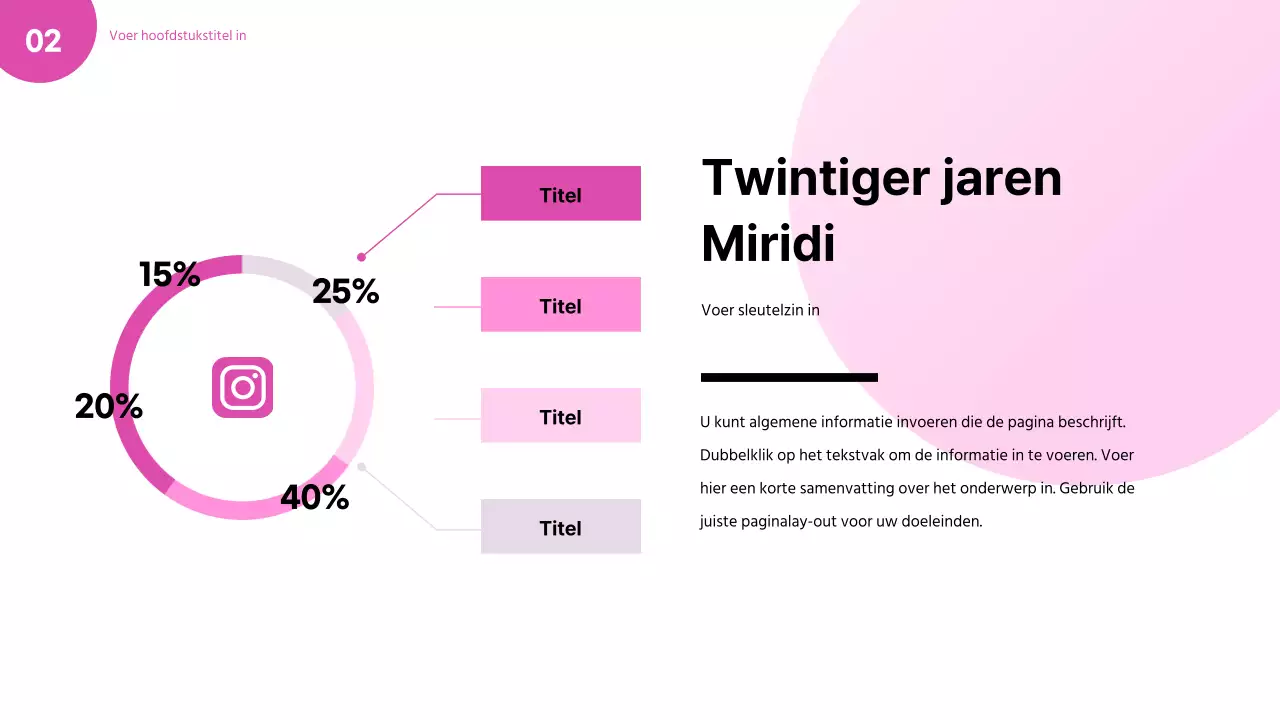 02

Voer hoofdstukstitel in

15%

25%

20%

40%

Titel

Titel

Titel

Titel

Twintiger jaren Miridi

Voer sleutelzin in

U kunt algemene informatie invoeren die de pagina beschrijft. Dubbelklik op het tekstvak om de informatie in te voeren. Voer hier een korte samenvatting over het onderwerp in. Gebruik de juiste paginalay-out voor uw doeleinden.